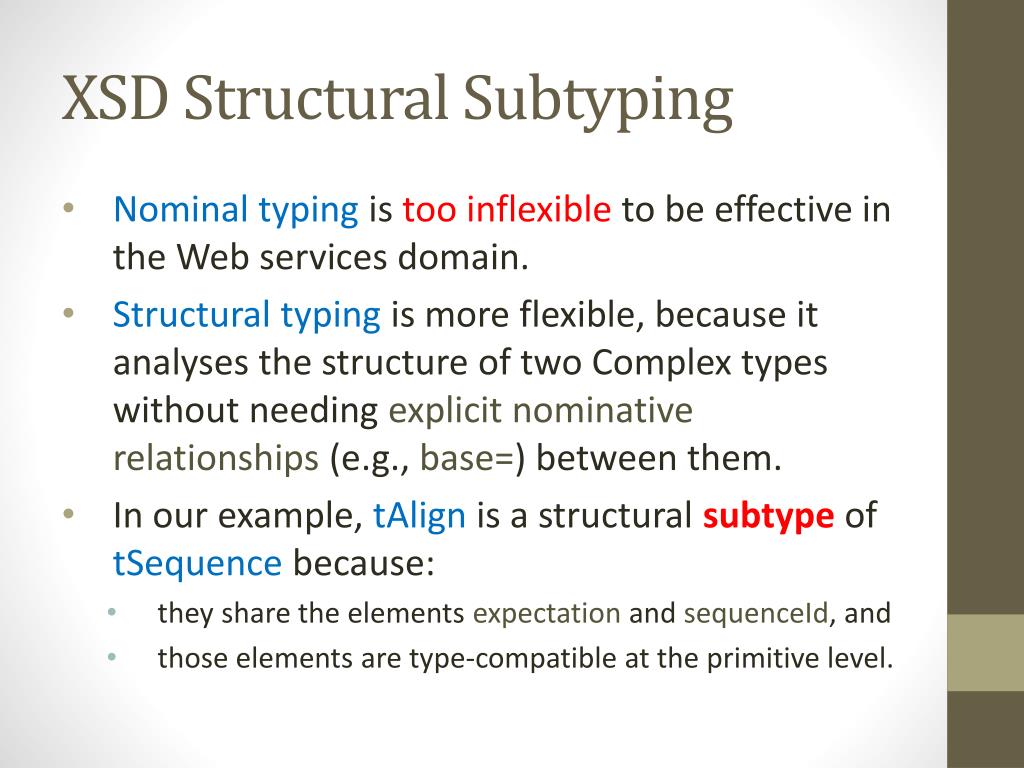 XSD Structural Subtyping

• Nominal typing is too inflexible to be effective in the Web services domain.
• Structural typing is more flexible, because it analyses the structure of two Complex types without needing explicit nominative relationships (e.g., base=) between them.
• In our example, tAlign is a structural subtype of tSequence because:
  • they share the elements expectation and sequenceId, and
  • those elements are type-compatible at the primitive level.